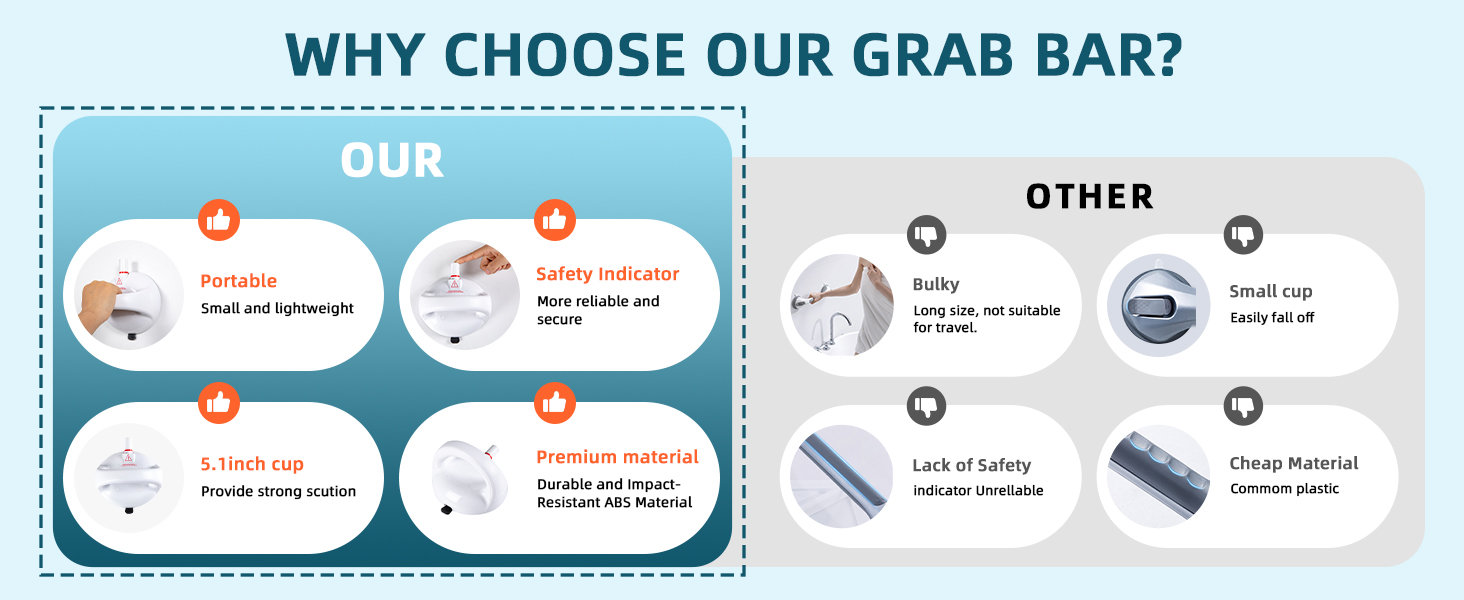 WHY CHOOSE OUR GRAB BAR?

OUR

Portable
Small and lightweight

Safety Indicator
More reliable and secure

5.1inch cup
Provide strong scution

Premium material
Durable and Impact-Resistant ABS Material

OTHER

Bulky
Long size, not suitable for travel.

Small cup
Easily fall off

Lack of Safety
indicator Unrellable

Cheap Material
Commom plastic